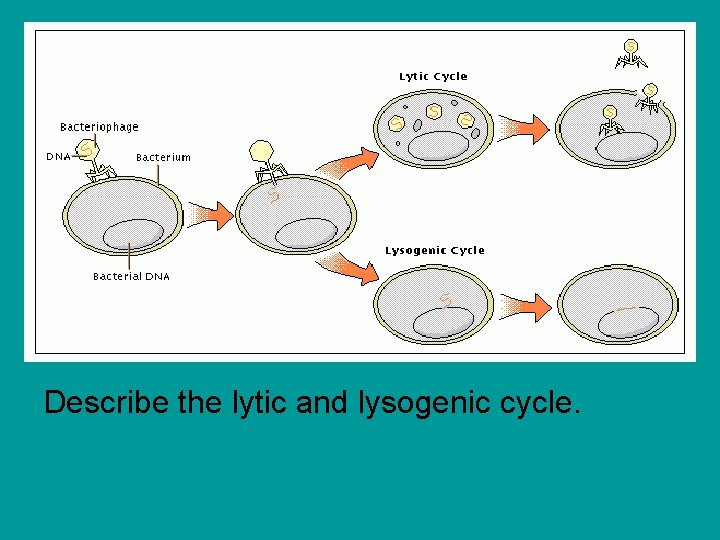 Bacteriophage
DNA
Bacterium
Bacterial DNA
Lytic Cycle
Lysogenic Cycle

Describe the lytic and lysogenic cycle.